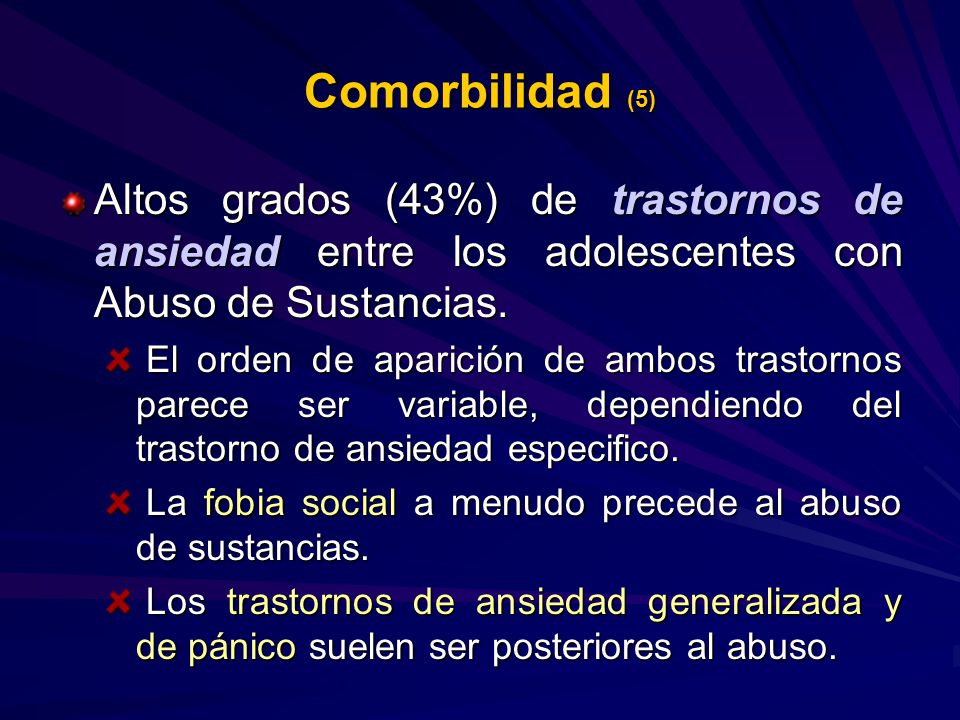 Comorbilidad (5)

Altos grados (43%) de trastornos de ansiedad entre los adolescentes con Abuso de Sustancias.

El orden de aparición de ambos trastornos parece ser variable, dependiendo del trastorno de ansiedad especifico.

La fobia social a menudo precede al abuso de sustancias.

Los trastornos de ansiedad generalizada y de pánico suelen ser posteriores al abuso.